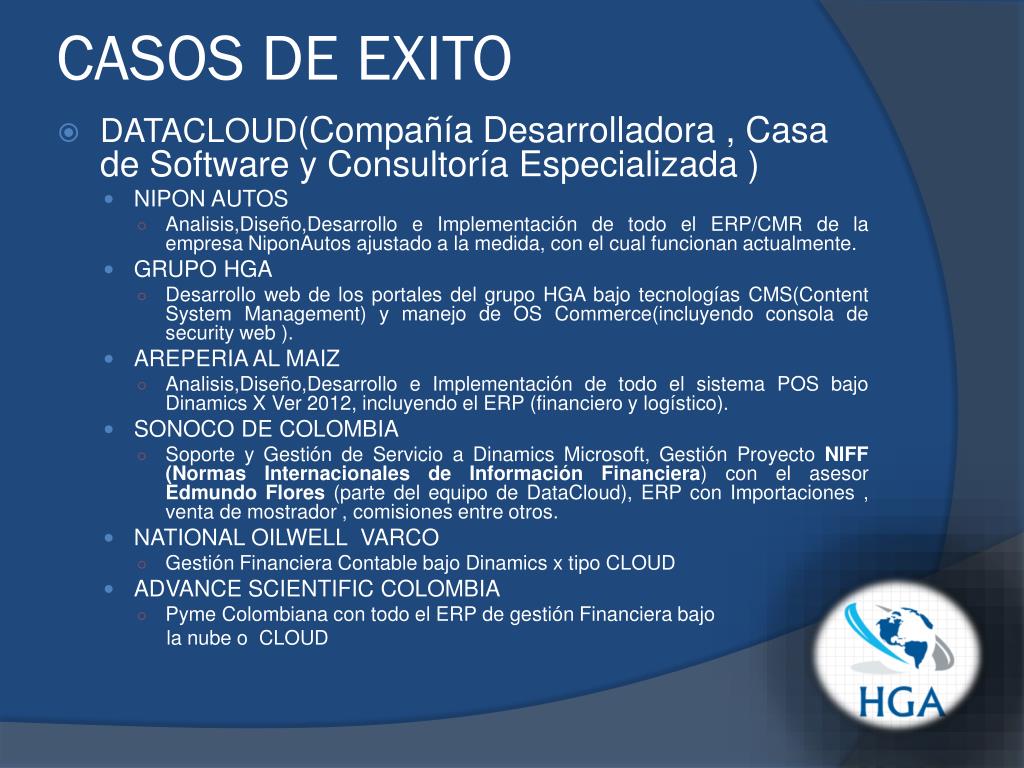 CASOS DE EXITO

DATACLOUD(Compañía Desarrolladora , Casa de Software y Consultoría Especializada )

NIPON AUTOS

Analisis,Diseño,Desarrollo e Implementación de todo el ERP/CMR de la empresa NiponAutos ajustado a la medida, con el cual funcionan actualmente.

GRUPO HGA

Desarrollo web de los portales del grupo HGA bajo tecnologías CMS(Content System Management) y manejo de OS Commerce(incluyendo consola de security web ).

AREPERIA AL MAIZ

Analisis,Diseño,Desarrollo e Implementación de todo el sistema POS bajo Dinamics X Ver 2012, incluyendo el ERP (financiero y logístico).

SONOCO DE COLOMBIA

Soporte y Gestión de Servicio a Dinamics Microsoft, Gestión Proyecto NIFF (Normas Internacionales de Información Financiera) con el asesor Edmundo Flores (parte del equipo de DataCloud), ERP con Importaciones , venta de mostrador , comisiones entre otros.

NATIONAL OILWELL VARCO

Gestión Financiera Contable bajo Dinamics x tipo CLOUD

ADVANCE SCIENTIFIC COLOMBIA

Pyme Colombiana con todo el ERP de gestión Financiera bajo la nube o CLOUD

HGA